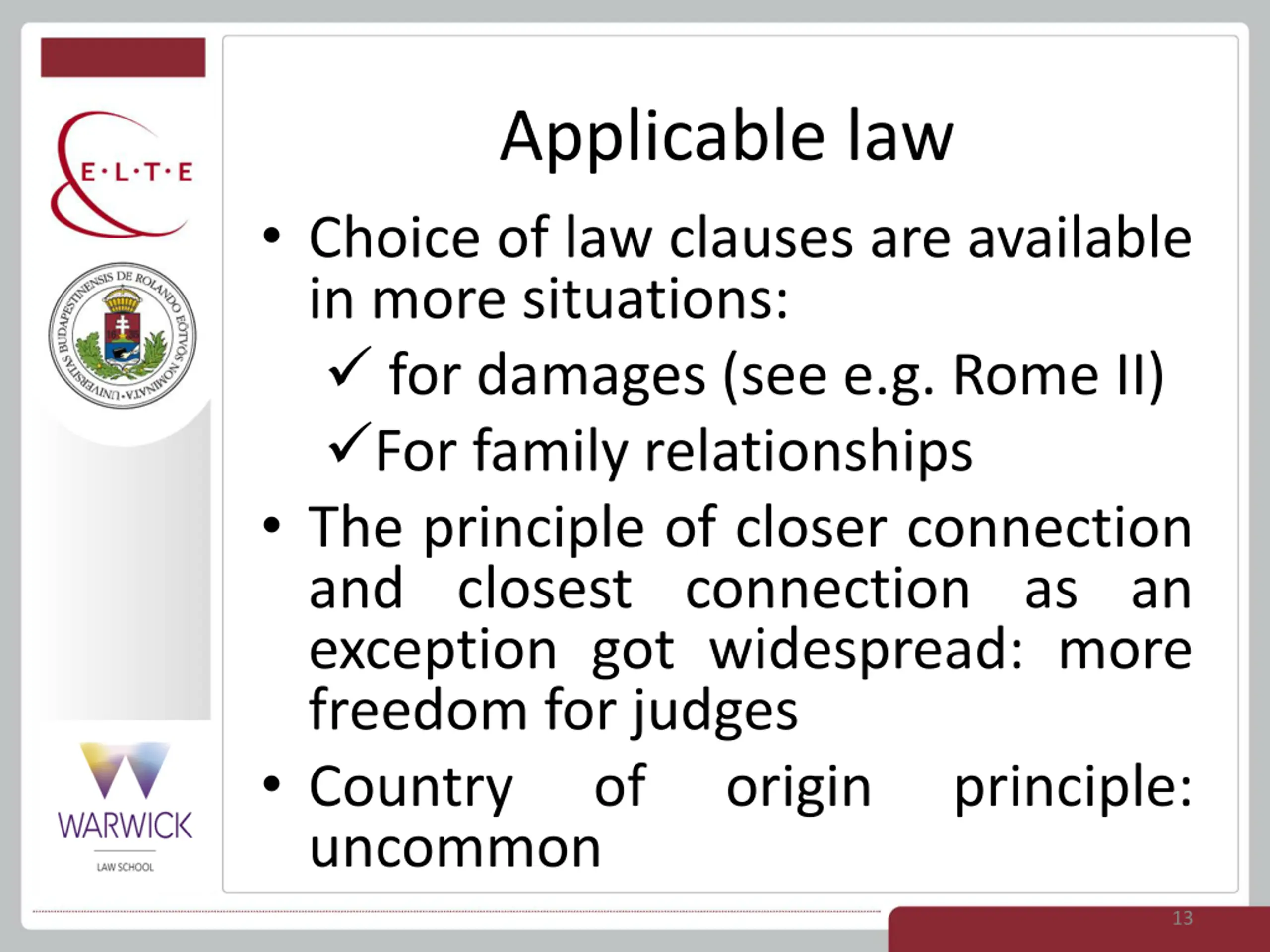 E·L·T·E

UNIVERSITAS BUDAPESTINENSIS DE ROLANDO EÖTVÖS NOMINATA

WARWICK
LAW SCHOOL

Applicable law

• Choice of law clauses are available in more situations:
✓ for damages (see e.g. Rome II)
✓For family relationships
• The principle of closer connection and closest connection as an exception got widespread: more freedom for judges
• Country of origin principle: uncommon

13